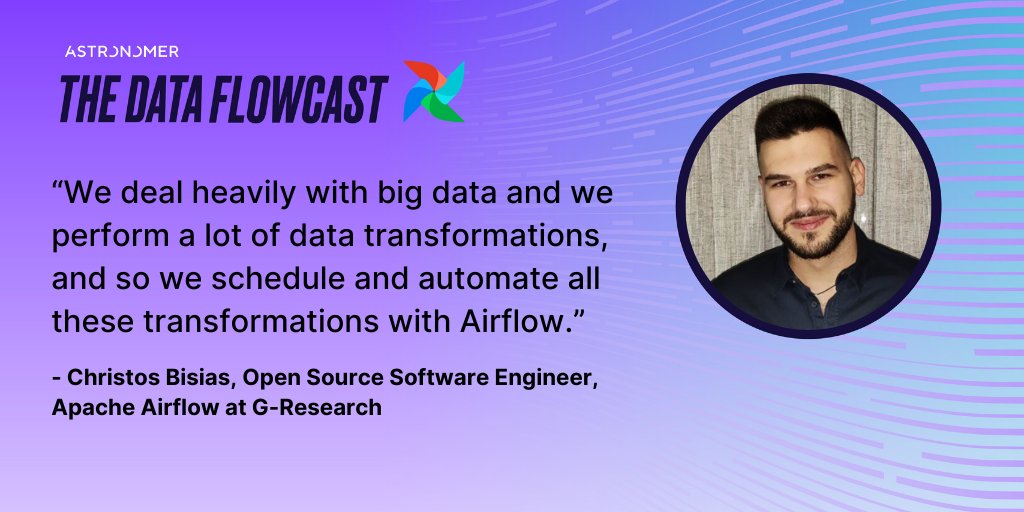 ASTRONOMER

THE DATA FLOWCAST

“We deal heavily with big data and we perform a lot of data transformations, and so we schedule and automate all these transformations with Airflow.”

- Christos Bisias, Open Source Software Engineer, Apache Airflow at G-Research